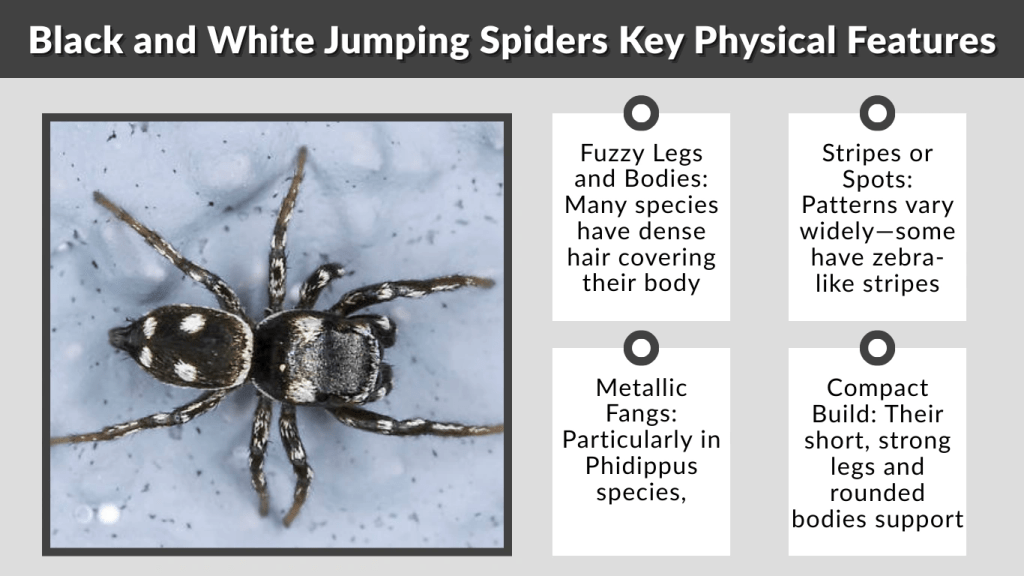 Black and White Jumping Spiders Key Physical Features

Fuzzy Legs and Bodies: Many species have dense hair covering their body

Stripes or Spots: Patterns vary widely—some have zebra-like stripes

Metallic Fangs: Particularly in Phidippus species,

Compact Build: Their short, strong legs and rounded bodies support